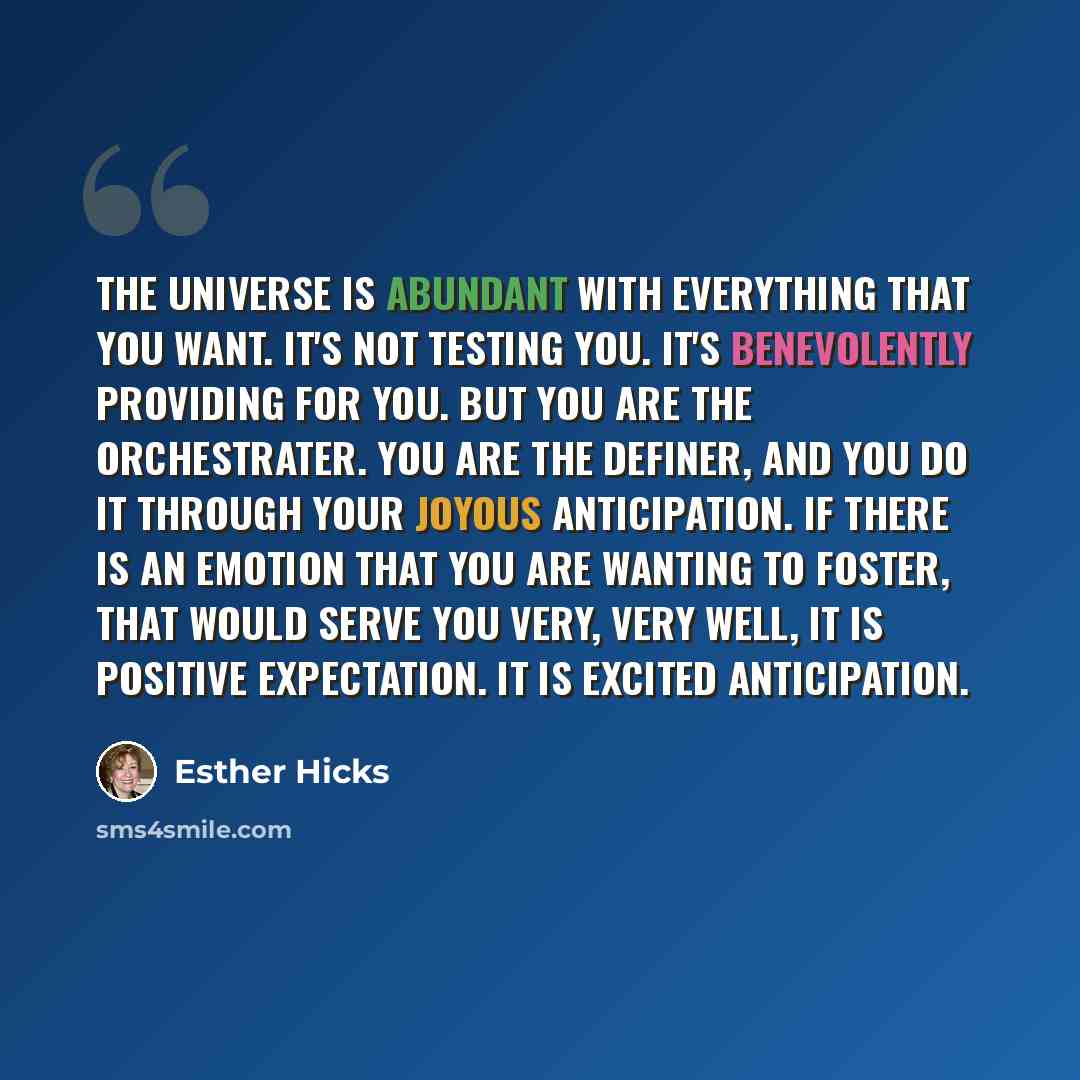 THE UNIVERSE IS ABUNDANT WITH EVERYTHING THAT YOU WANT. IT'S NOT TESTING YOU. IT'S BENEVOLENTLY PROVIDING FOR YOU. BUT YOU ARE THE ORCHESTRATER. YOU ARE THE DEFINER, AND YOU DO IT THROUGH YOUR JOYOUS ANTICIPATION. IF THERE IS AN EMOTION THAT YOU ARE WANTING TO FOSTER, THAT WOULD SERVE YOU VERY, VERY WELL, IT IS POSITIVE EXPECTATION. IT IS EXCITED ANTICIPATION.

Esther Hicks

sms4smile.com